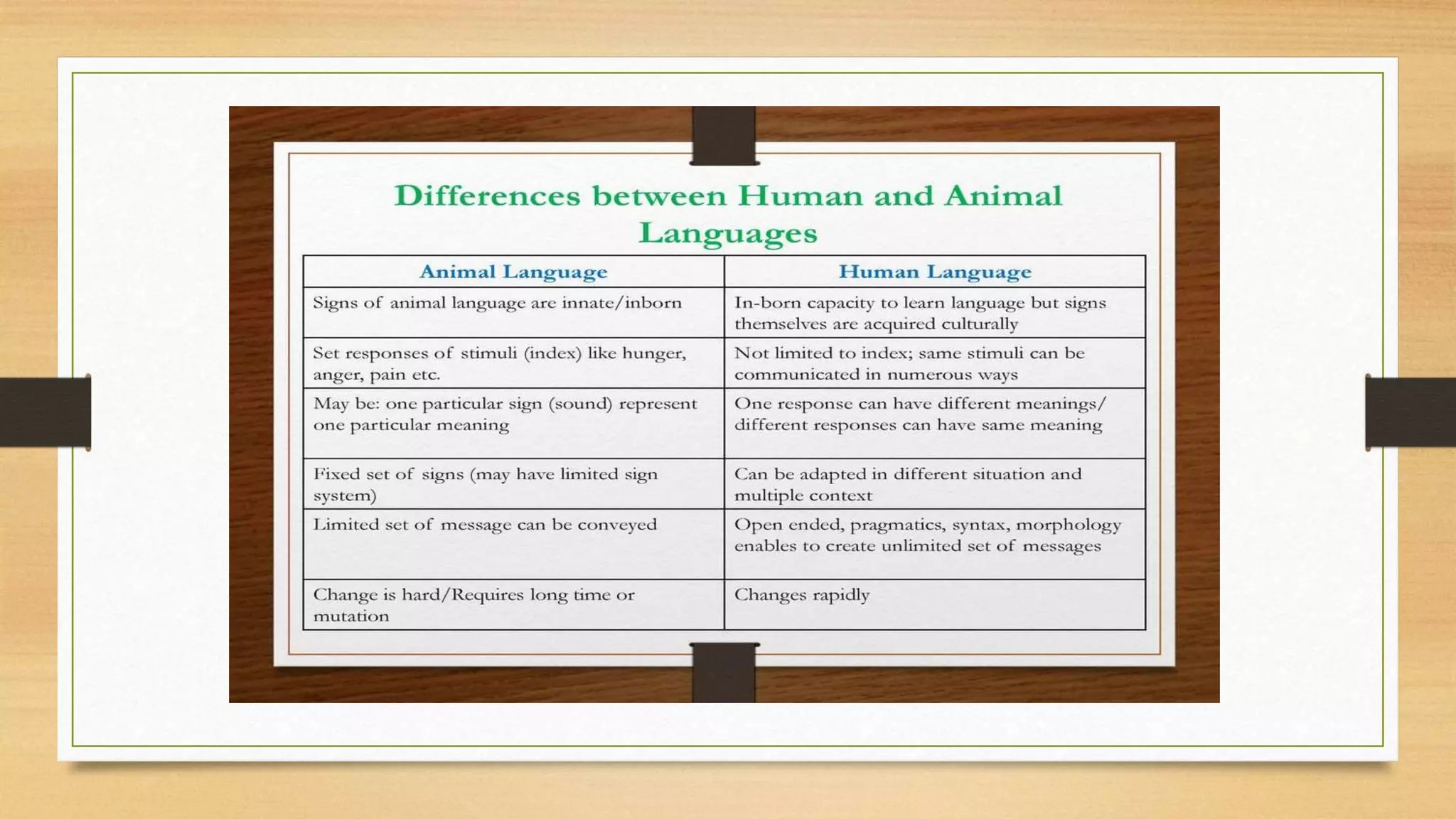 Differences between Human and Animal Languages

| Animal Language | Human Language |
|---|---|
| Signs of animal language are innate/inborn | In-born capacity to learn language but signs themselves are acquired culturally |
| Set responses of stimuli (index) like hunger, anger, pain etc. | Not limited to index; same stimuli can be communicated in numerous ways |
| May be: one particular sign (sound) represent one particular meaning | One response can have different meanings/ different responses can have same meaning |
| Fixed set of signs (may have limited sign system) | Can be adapted in different situation and multiple context |
| Limited set of message can be conveyed | Open ended, pragmatics, syntax, morphology enables to create unlimited set of messages |
| Change is hard/Requires long time or mutation | Changes rapidly |